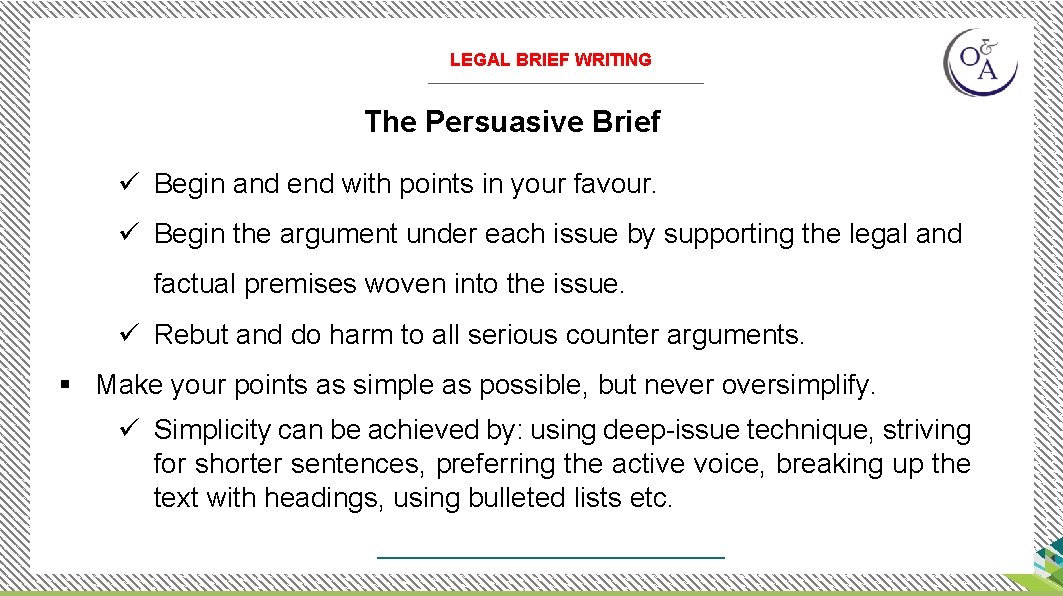 LEGAL BRIEF WRITING

O&A

The Persuasive Brief

✓ Begin and end with points in your favour.

✓ Begin the argument under each issue by supporting the legal and factual premises woven into the issue.

✓ Rebut and do harm to all serious counter arguments.

▪ Make your points as simple as possible, but never oversimplify.

✓ Simplicity can be achieved by: using deep-issue technique, striving for shorter sentences, preferring the active voice, breaking up the text with headings, using bulleted lists etc.